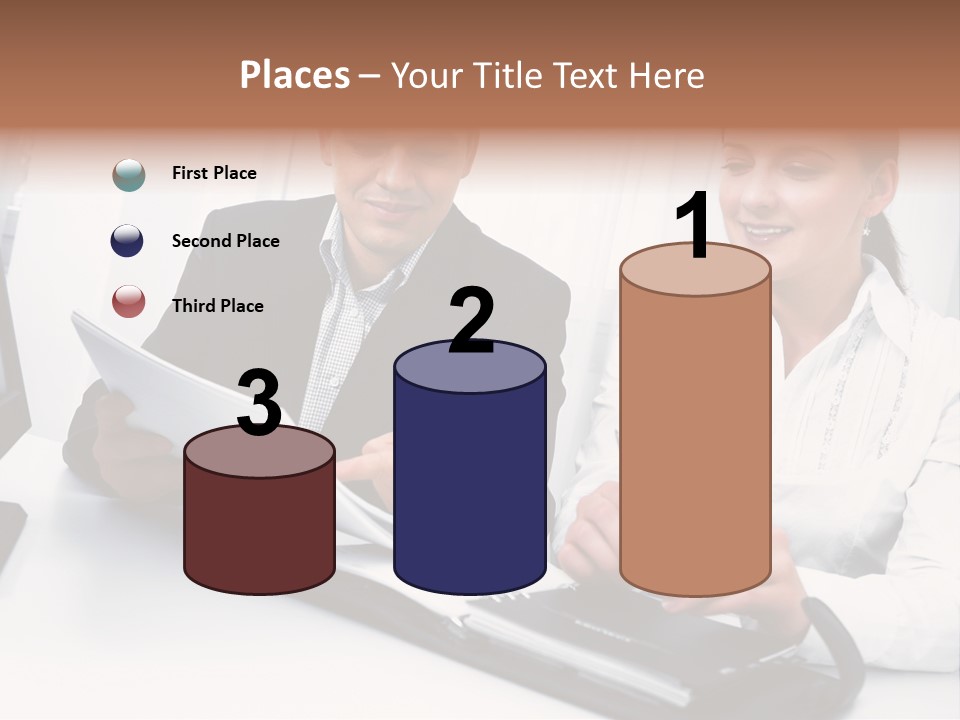 Places – Your Title Text Here

First Place

Second Place

Third Place

3

2

1